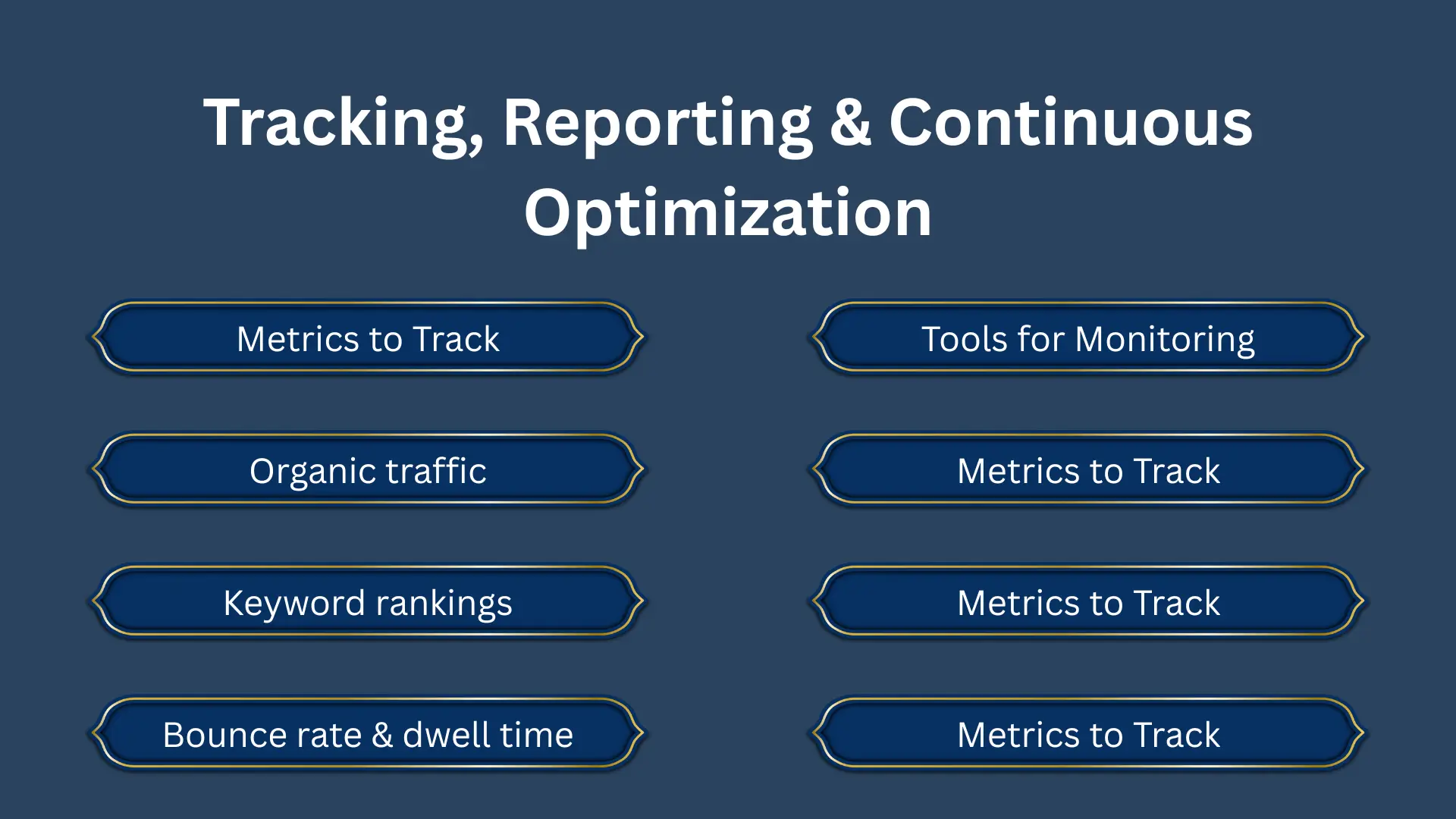 Tracking, Reporting & Continuous Optimization

Metrics to Track

Organic traffic

Keyword rankings

Bounce rate & dwell time

Tools for Monitoring

Metrics to Track

Metrics to Track

Metrics to Track